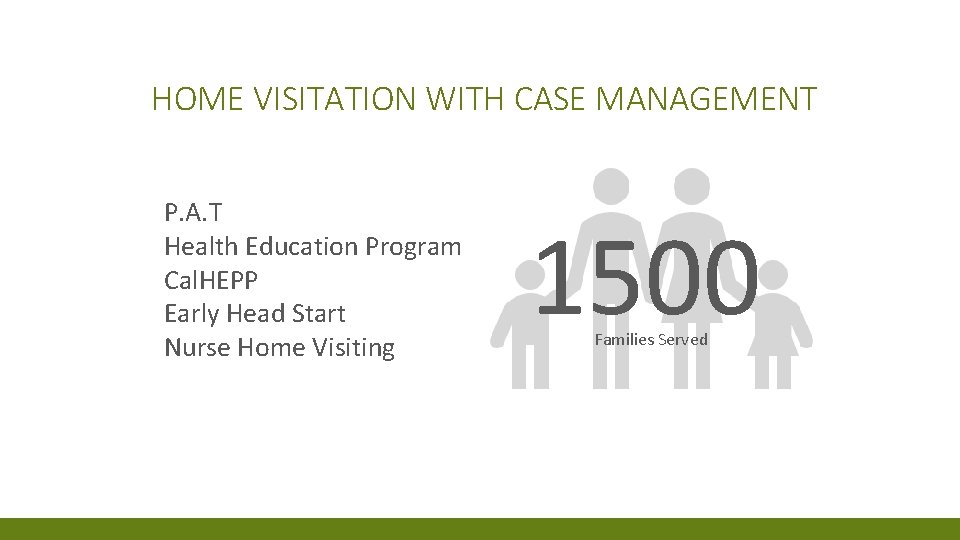 HOME VISITATION WITH CASE MANAGEMENT

P.A.T
Health Education Program
CalHEPP
Early Head Start
Nurse Home Visiting

1500
Families Served